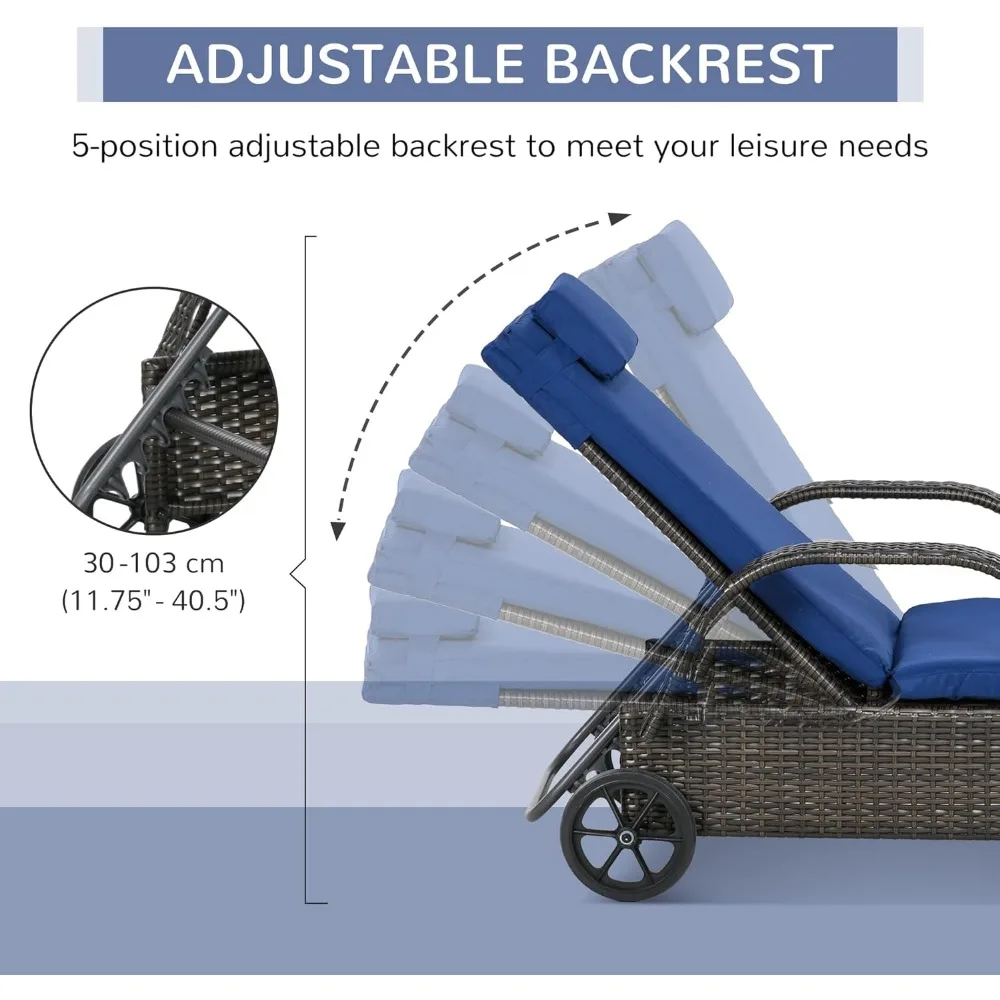 ADJUSTABLE BACKREST

5-position adjustable backrest to meet your leisure needs

30-103 cm
(11.75"- 40.5")